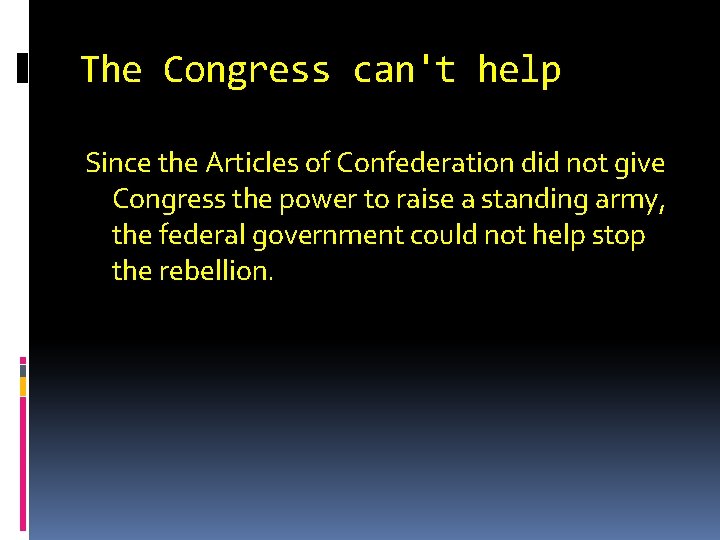 The Congress can't help

Since the Articles of Confederation did not give Congress the power to raise a standing army, the federal government could not help stop the rebellion.